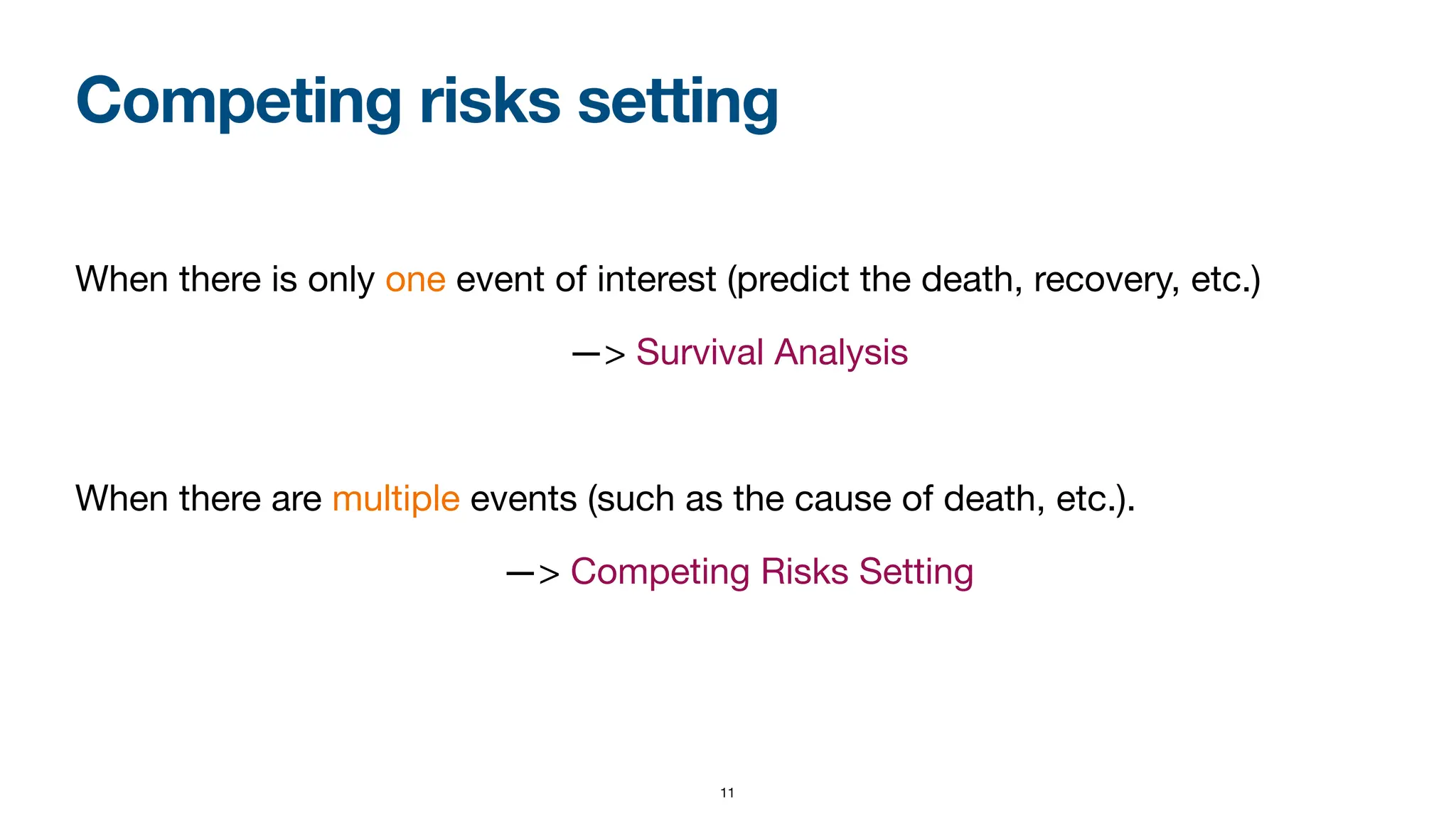 Competing risks setting

When there is only one event of interest (predict the death, recovery, etc.)

—> Survival Analysis

When there are multiple events (such as the cause of death, etc.).

—> Competing Risks Setting

11